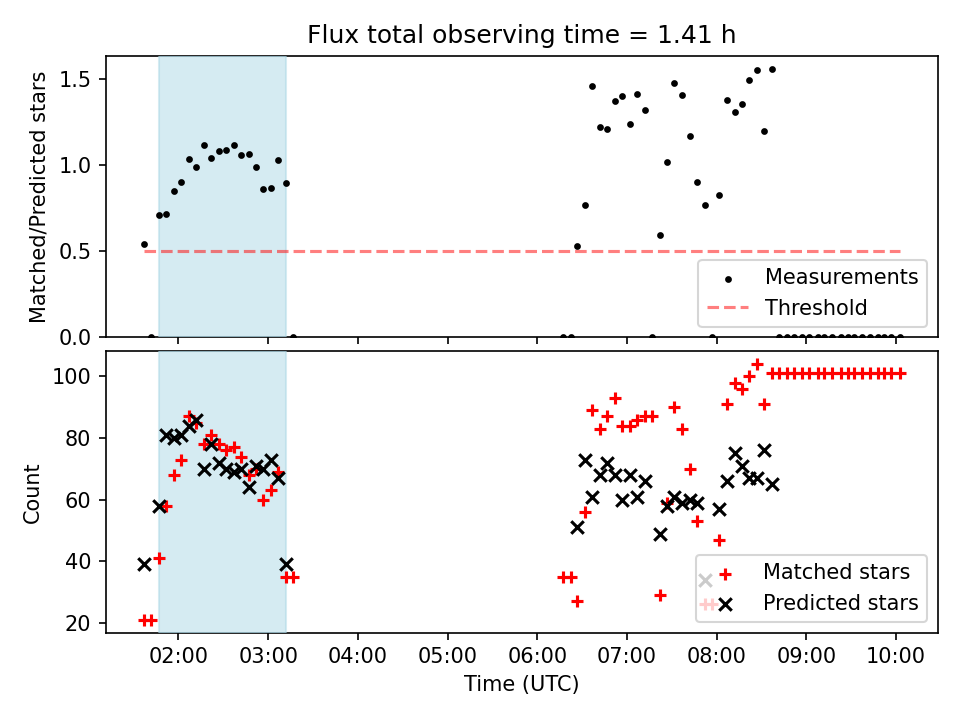 Flux total observing time = 1.41 h

Matched/Predicted stars

1.5
1.0
0.5
0.0

Measurements
Threshold

Count

100
80
60
40
20

Matched stars
Predicted stars

02:00 03:00 04:00 05:00 06:00 07:00 08:00 09:00 10:00

Time (UTC)